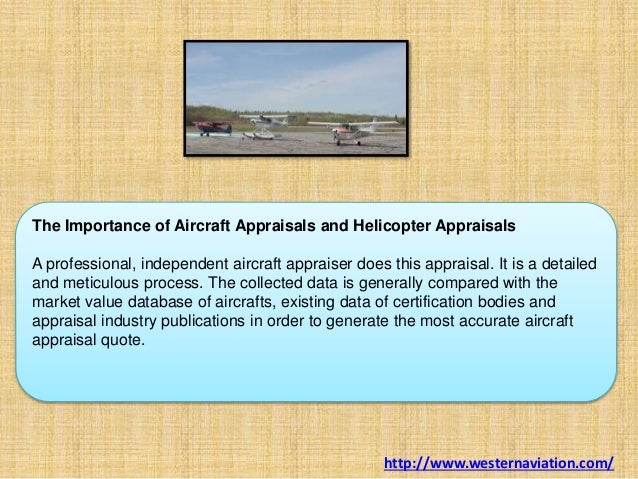 The Importance of Aircraft Appraisals and Helicopter Appraisals

A professional, independent aircraft appraiser does this appraisal. It is a detailed and meticulous process. The collected data is generally compared with the market value database of aircrafts, existing data of certification bodies and appraisal industry publications in order to generate the most accurate aircraft appraisal quote.

http://www.westernaviation.com/